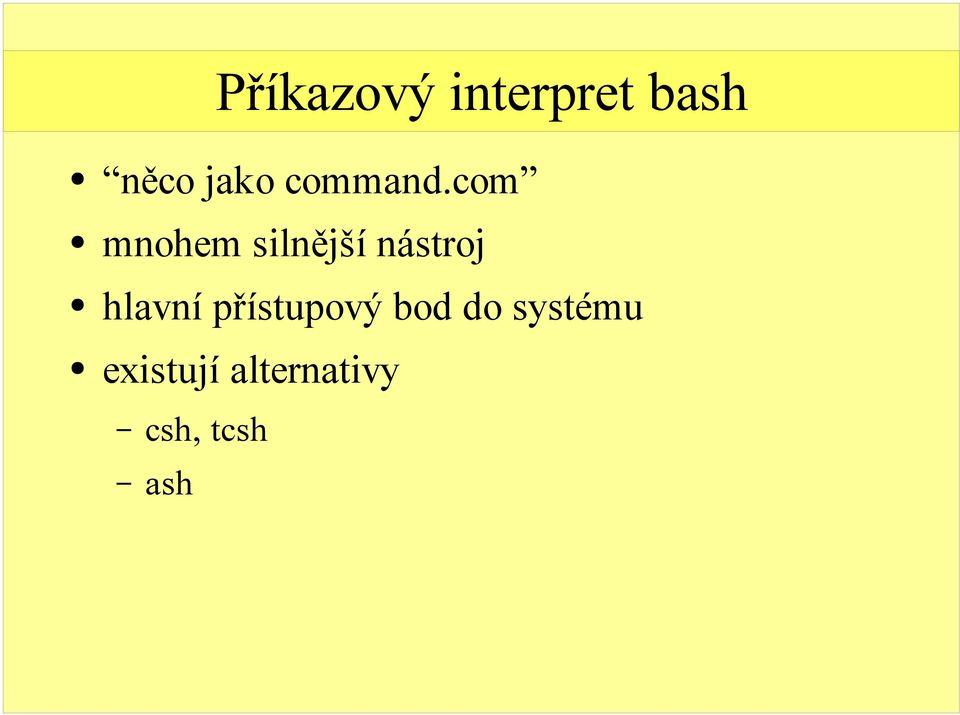 Příkazový interpret bash

• “něco jako command.com”
• mnohem silnější nástroj
• hlavní přístupový bod do systému
• existují alternativy
  – csh, tcsh
  – ash